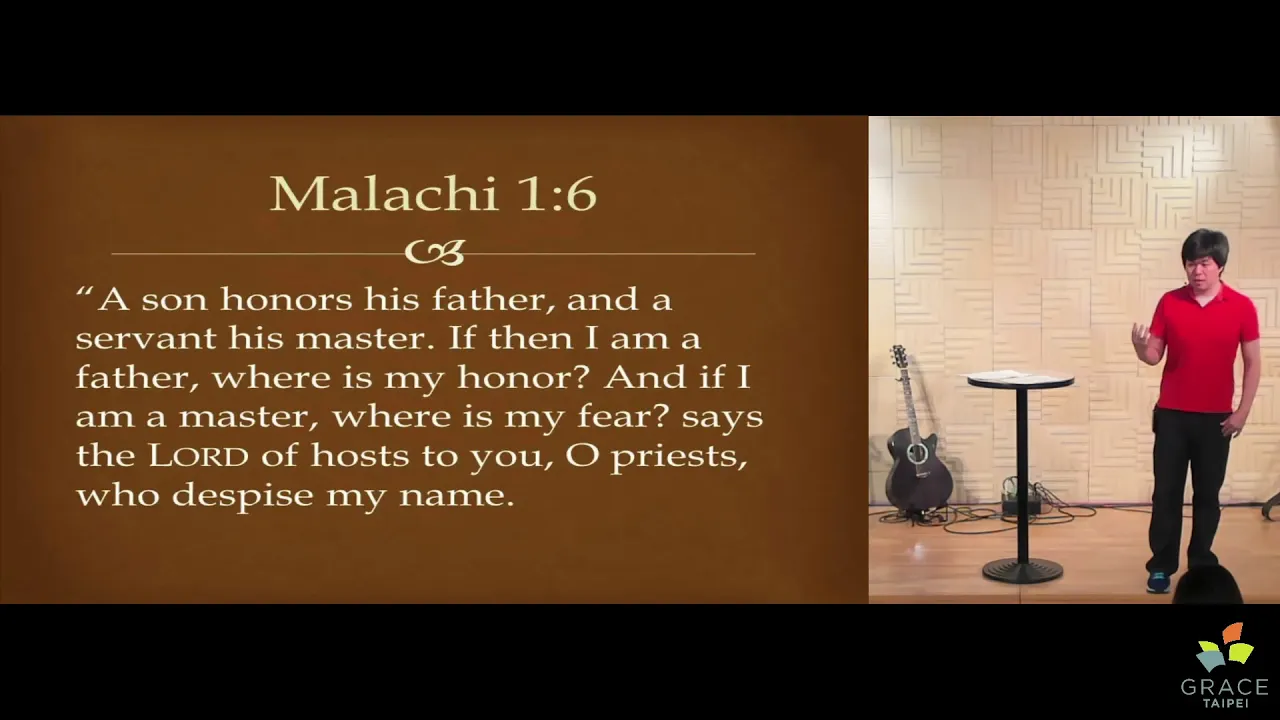 Malachi 1:6

“A son honors his father, and a servant his master. If then I am a father, where is my honor? And if I am a master, where is my fear? says the LORD of hosts to you, O priests, who despise my name.

GRACE
TAIPEI